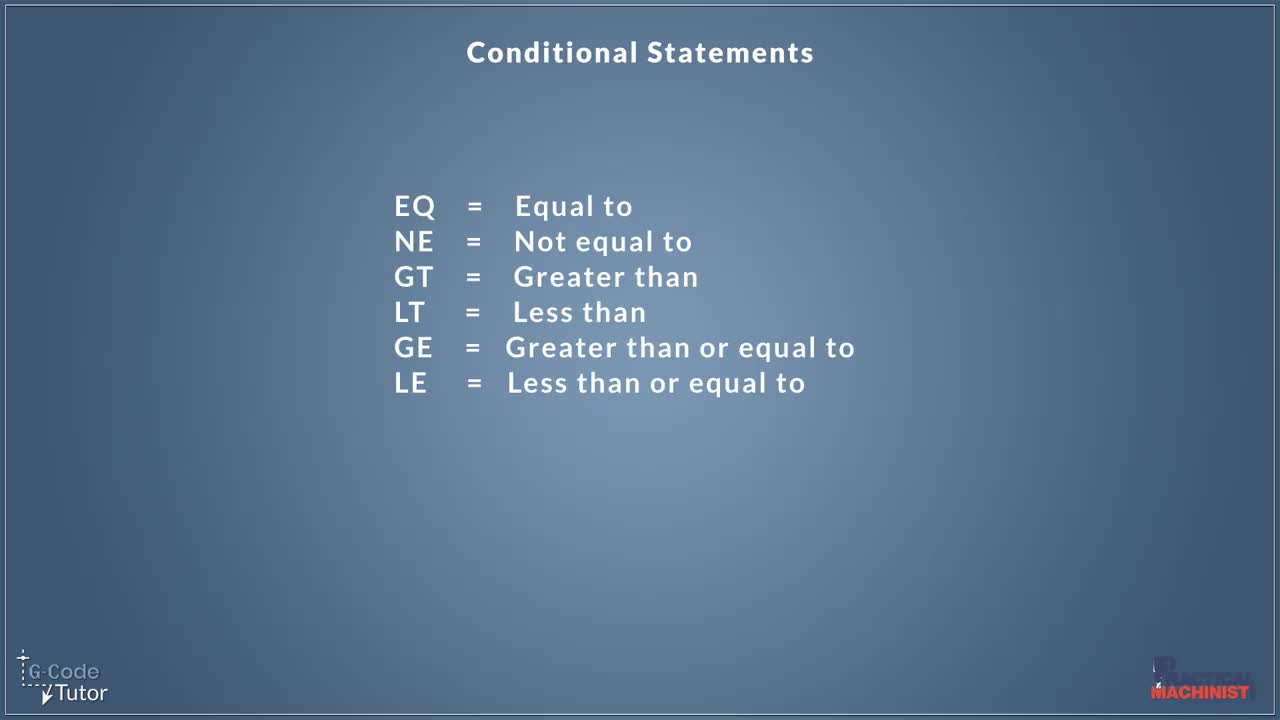 Conditional Statements

EQ = Equal to
NE = Not equal to
GT = Greater than
LT = Less than
GE = Greater than or equal to
LE = Less than or equal to

G-Code Tutor

PRACTICAL MACHINIST